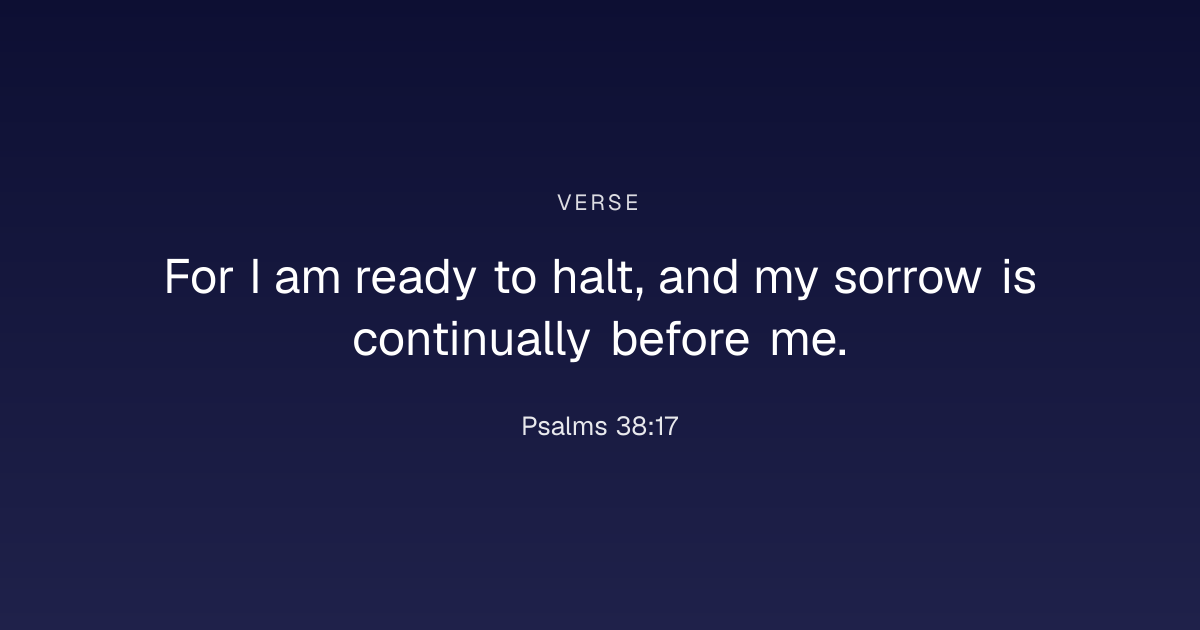 VERSE

For I am ready to halt, and my sorrow is continually before me.

Psalms 38:17